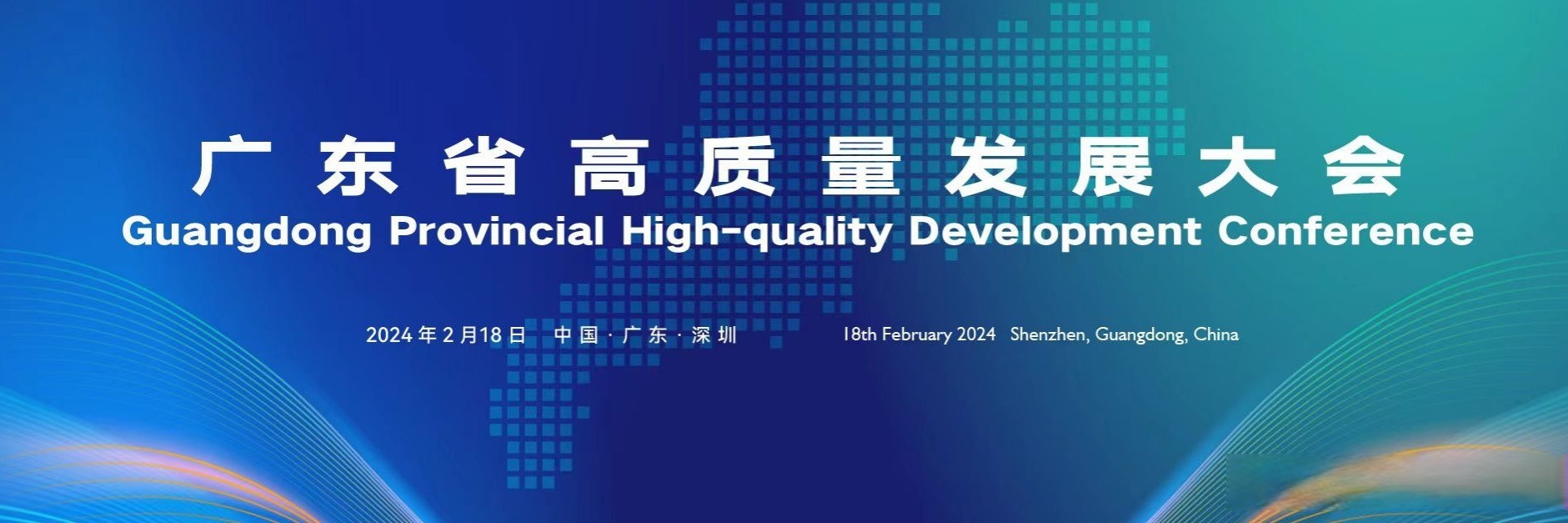 广东省高质量发展大会
Guangdong Provincial High-quality Development Conference

2024年2月18日 中国·广东·深圳 18th February 2024 Shenzhen, Guangdong, China